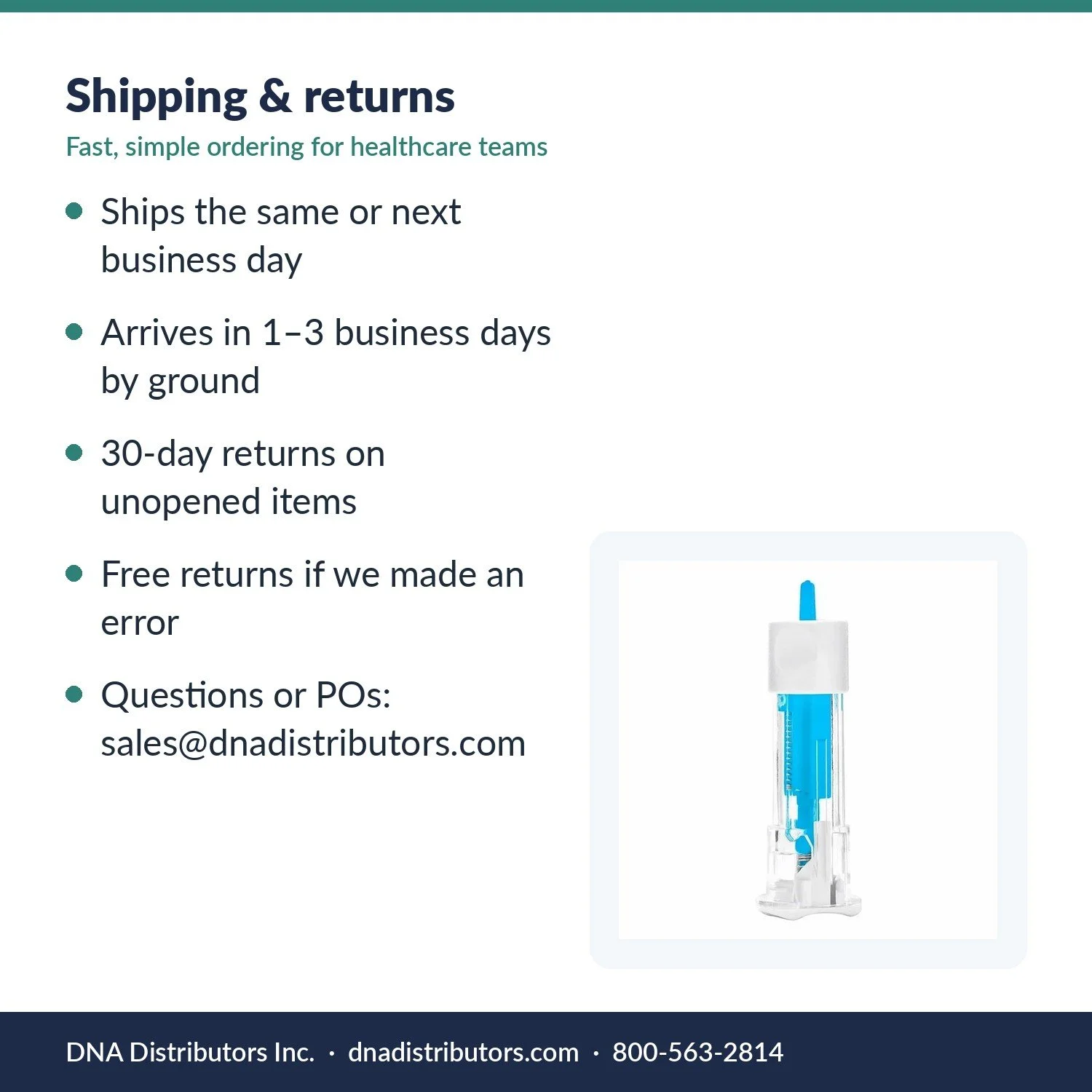 Shipping & returns

Fast, simple ordering for healthcare teams

• Ships the same or next business day

• Arrives in 1–3 business days by ground

• 30-day returns on unopened items

• Free returns if we made an error

• Questions or POs: sales@dnadistributors.com

DNA Distributors Inc. · dnadistributors.com · 800-563-2814